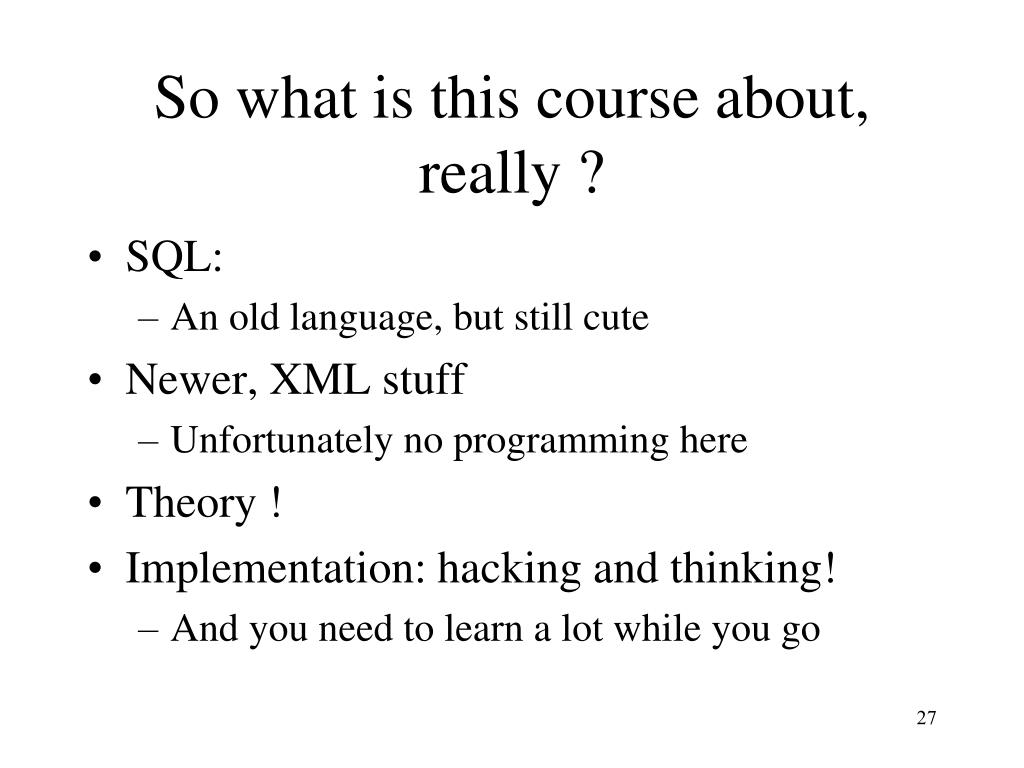 So what is this course about, really ?

• SQL:
– An old language, but still cute
• Newer, XML stuff
– Unfortunately no programming here
• Theory !
• Implementation: hacking and thinking!
– And you need to learn a lot while you go

27